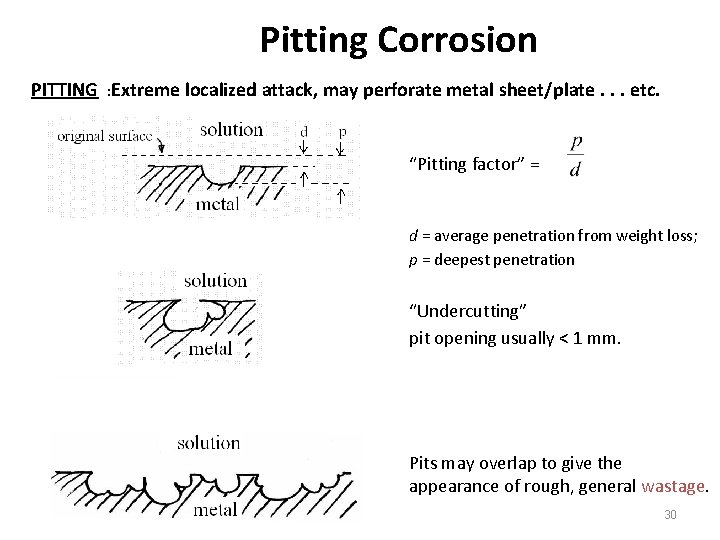 Pitting Corrosion

PITTING :Extreme localized attack, may perforate metal sheet/plate . . . etc.

original surface

solution

d

p

metal

“Pitting factor” = $\frac{p}{d}$

$d$ = average penetration from weight loss;
$p$ = deepest penetration

solution

metal

“Undercutting”
pit opening usually < 1 mm.

solution

metal

Pits may overlap to give the appearance of rough, general wastage.

30